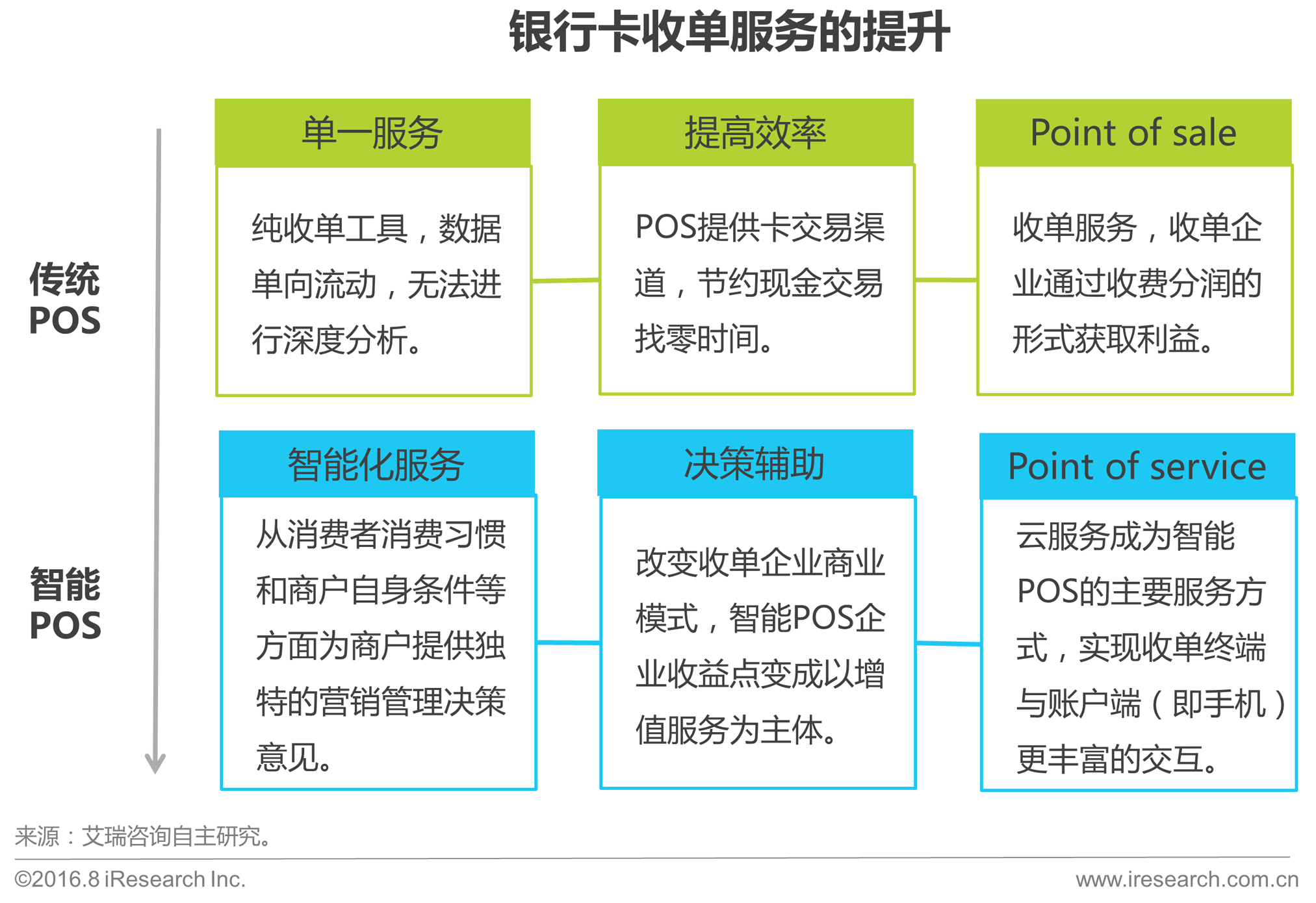 银行卡收单服务的提升

传统POS

单一服务

纯收单工具，数据单向流动，无法进行深度分析。

提高效率

POS提供卡交易渠道，节约现金交易找零时间。

Point of sale

收单服务，收单企业通过收费分润的形式获取利益。

智能POS

智能化服务

从消费者消费习惯和商户自身条件等方面为商户提供独特的营销管理决策意见。

决策辅助

改变收单企业商业模式，智能POS企业收益点变成以增值服务为主体。

Point of service

云服务成为智能POS的主要服务方式，实现收单终端与账户端（即手机）更丰富的交互。

来源：艾瑞咨询自主研究。

©2016.8 iResearch Inc.

www.iresearch.com.cn